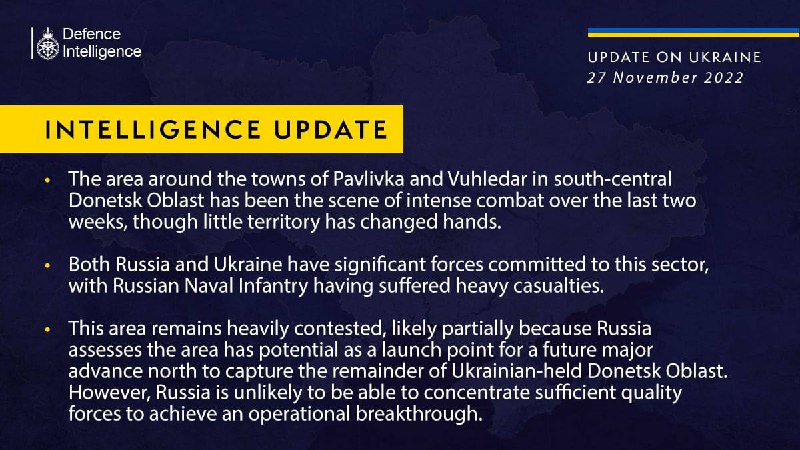 Defence Intelligence

UPDATE ON UKRAINE
27 November 2022

INTELLIGENCE UPDATE

• The area around the towns of Pavlivka and Vuhledar in south-central Donetsk Oblast has been the scene of intense combat over the last two weeks, though little territory has changed hands.

• Both Russia and Ukraine have significant forces committed to this sector, with Russian Naval Infantry having suffered heavy casualties.

• This area remains heavily contested, likely partially because Russia assesses the area has potential as a launch point for a future major advance north to capture the remainder of Ukrainian-held Donetsk Oblast. However, Russia is unlikely to be able to concentrate sufficient quality forces to achieve an operational breakthrough.